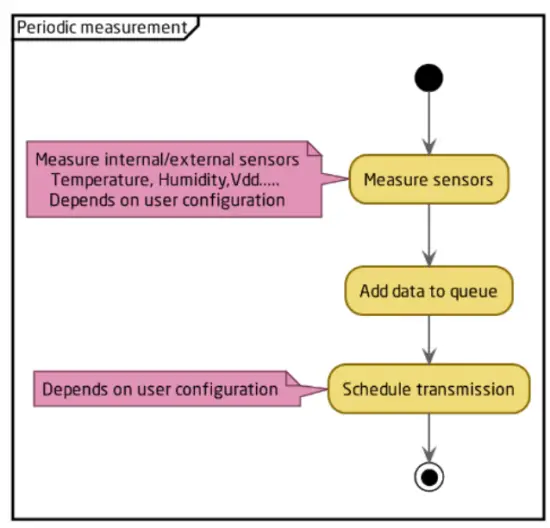 Periodic measurement

Measure internal/external sensors
Temperature, Humidity,Vdd.....
Depends on user configuration

Measure sensors

Add data to queue

Depends on user configuration

Schedule transmission